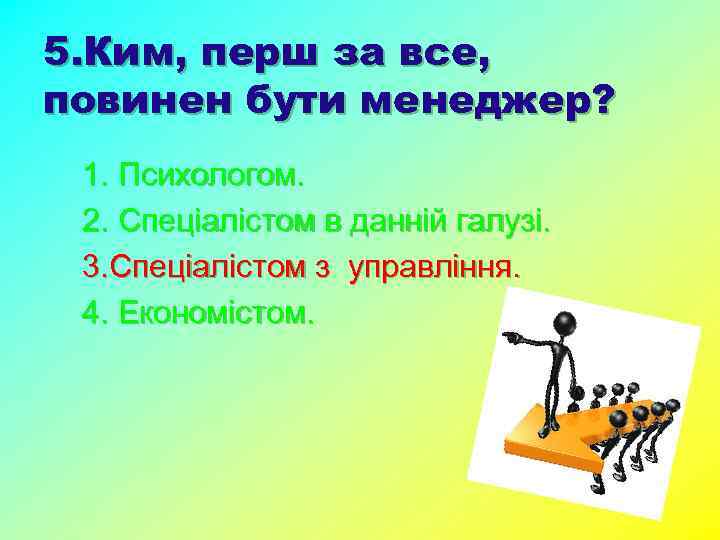 5.Ким, перш за все, повинен бути менеджер?

1. Психологом.
2. Спеціалістом в данній галузі.
3.Спеціалістом з управління.
4. Економістом.